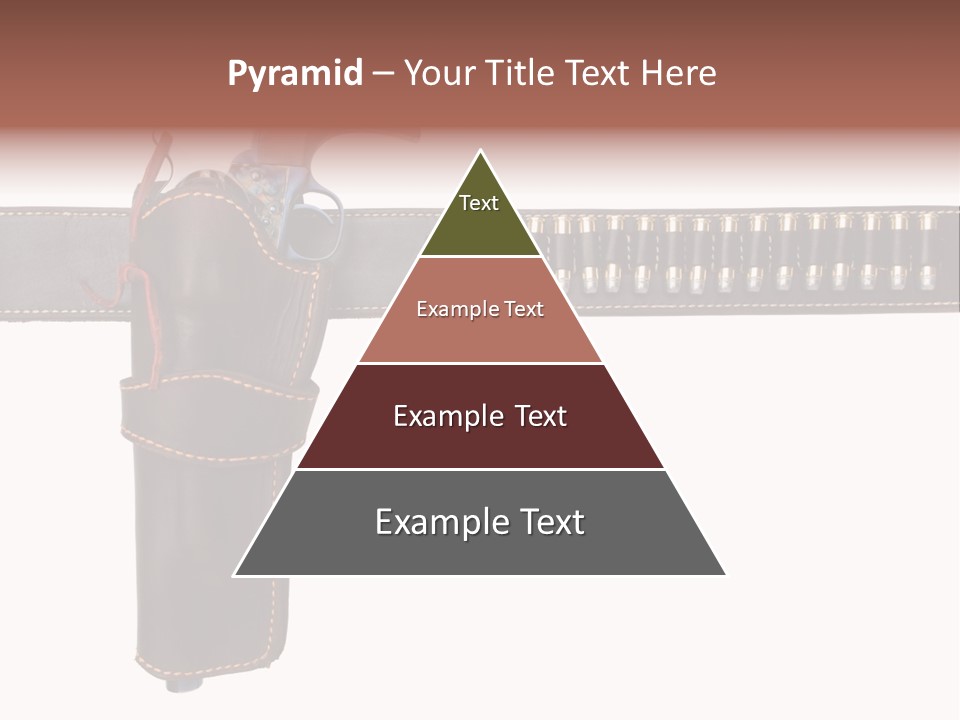 Pyramid – Your Title Text Here

Text

Example Text

Example Text

Example Text